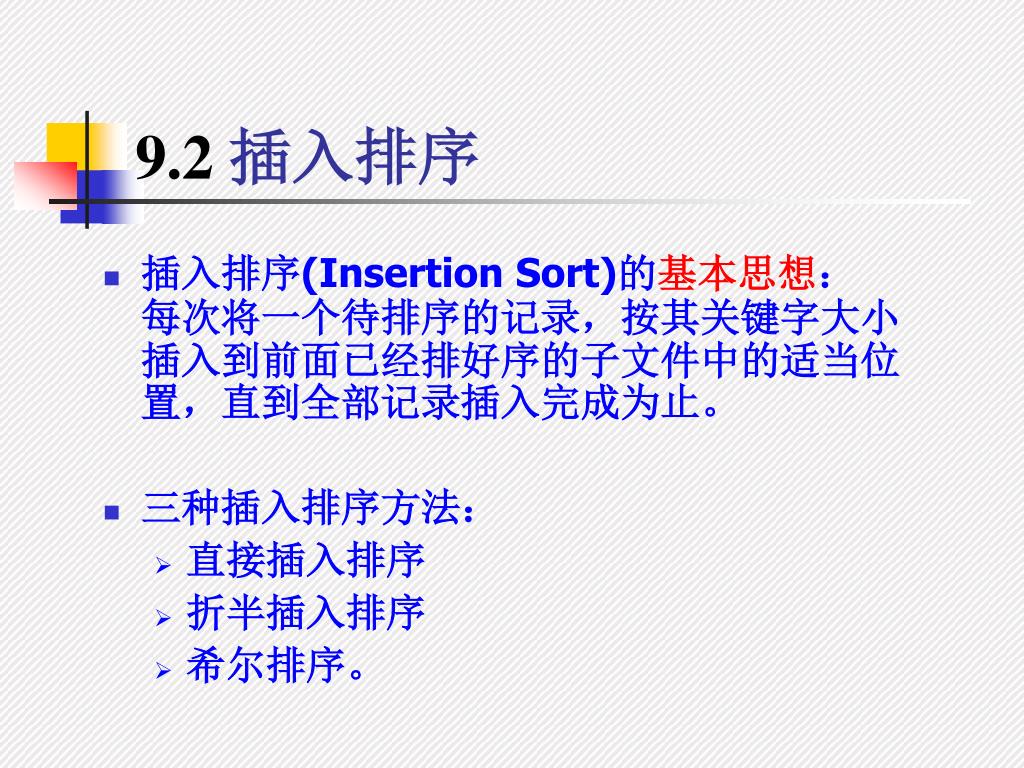 9.2 插入排序

插入排序(Insertion Sort)的基本思想：每次将一个待排序的记录，按其关键字大小插入到前面已经排好序的子文件中的适当位置，直到全部记录插入完成为止。

三种插入排序方法：
直接插入排序
折半插入排序
希尔排序。